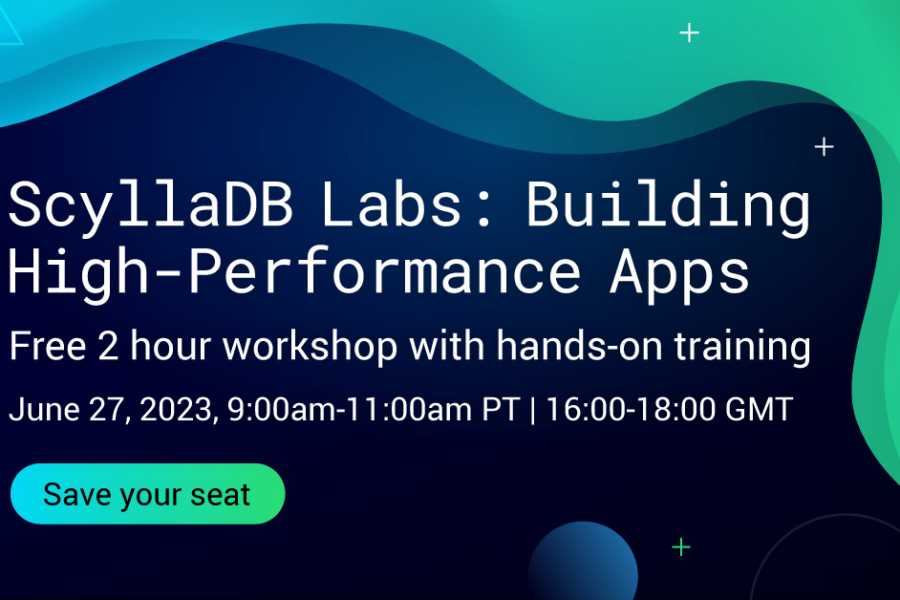 ScyllaDB Labs: Building High-Performance Apps

Free 2 hour workshop with hands-on training

June 27, 2023, 9:00am-11:00am PT | 16:00-18:00 GMT

Save your seat